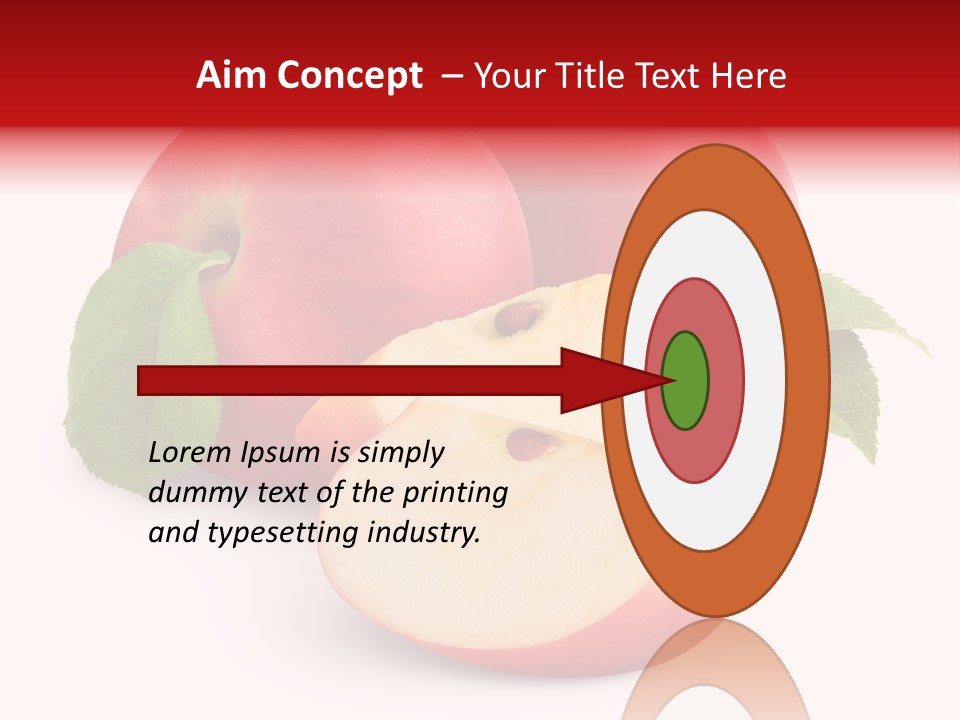 Aim Concept – Your Title Text Here

Lorem Ipsum is simply dummy text of the printing and typesetting industry.